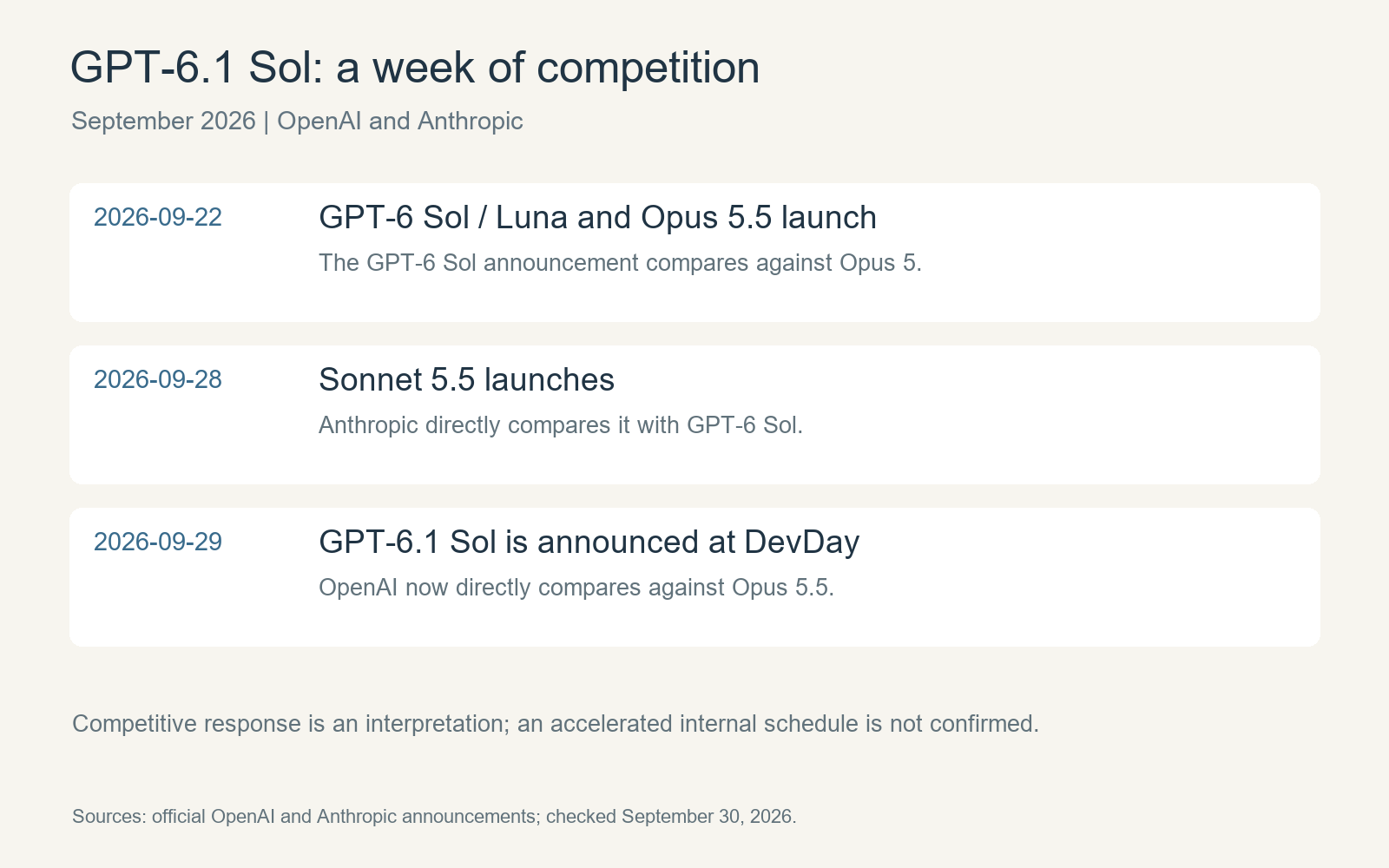 GPT-6.1 Sol: a week of competition

September 2026 | OpenAI and Anthropic

2026-09-22

GPT-6 Sol / Luna and Opus 5.5 launch

The GPT-6 Sol announcement compares against Opus 5.

2026-09-28

Sonnet 5.5 launches

Anthropic directly compares it with GPT-6 Sol.

2026-09-29

GPT-6.1 Sol is announced at DevDay

OpenAI now directly compares against Opus 5.5.

Competitive response is an interpretation; an accelerated internal schedule is not confirmed.

Sources: official OpenAI and Anthropic announcements; checked September 30, 2026.